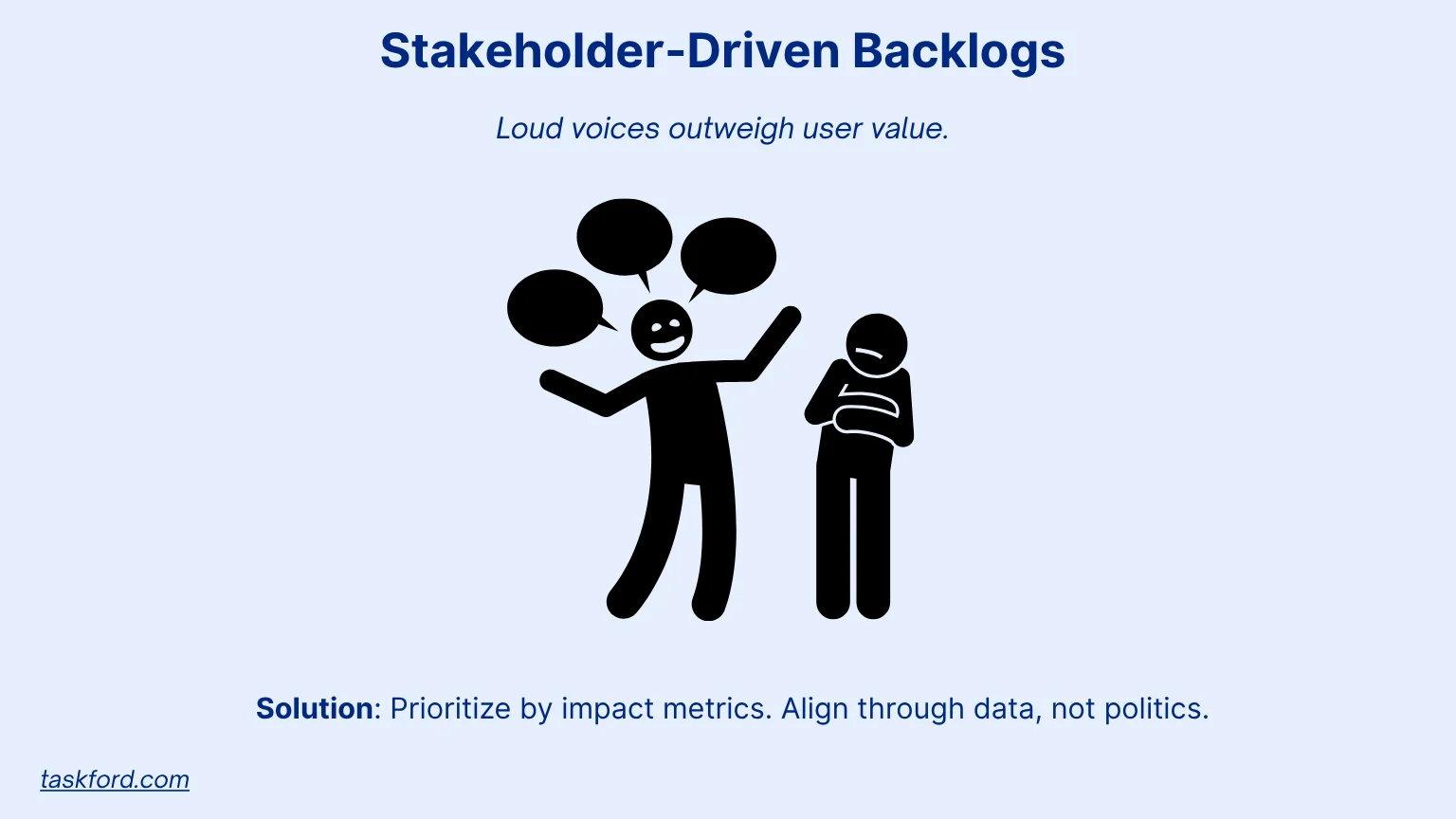 Stakeholder-Driven Backlogs

Loud voices outweigh user value.

Solution: Prioritize by impact metrics. Align through data, not politics.

taskford.com